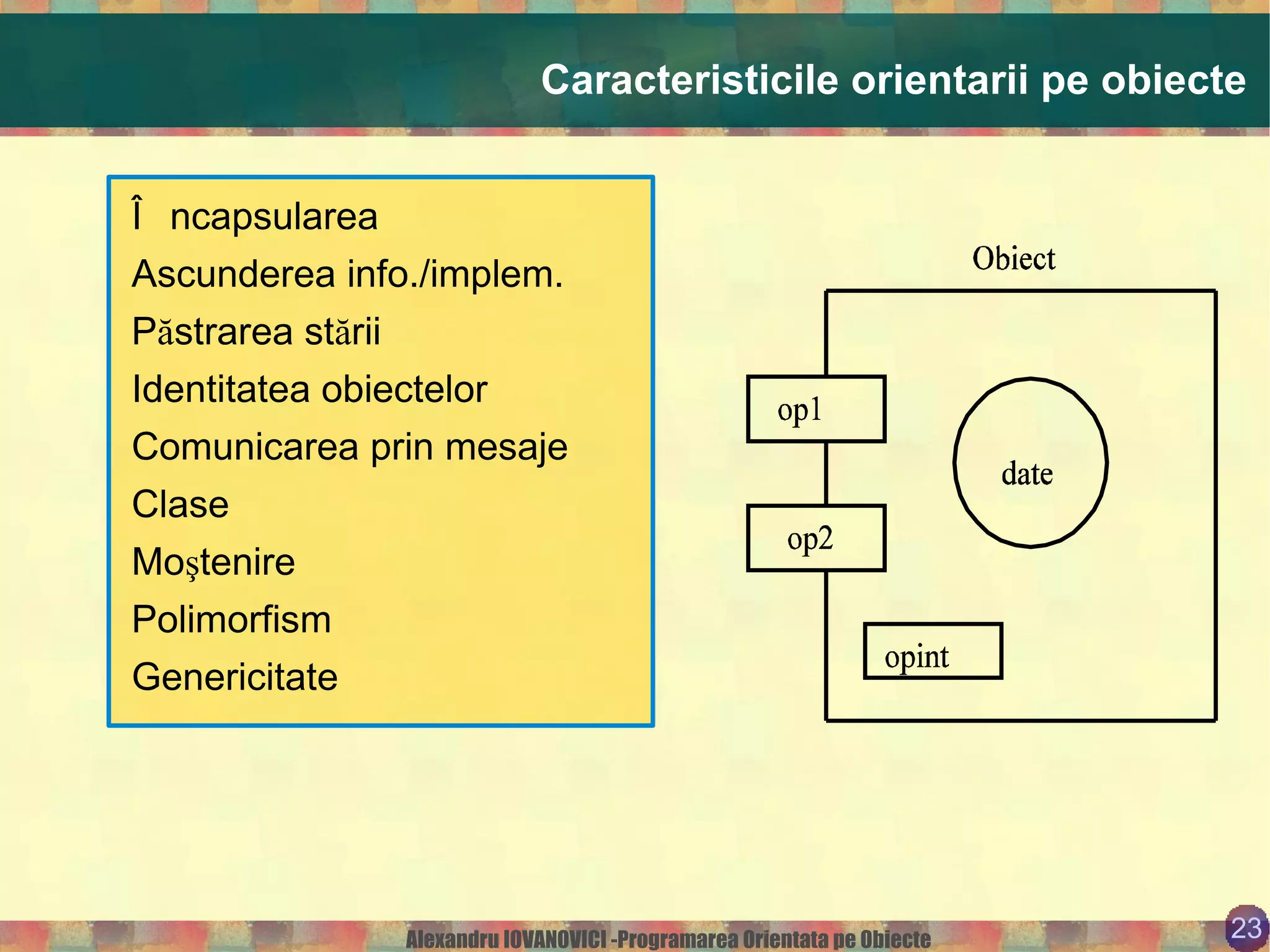 Caracteristicile orientarii pe obiecte

Î ncapsularea
Ascunderea info./implem.
Păstrarea stării
Identitatea obiectelor
Comunicarea prin mesaje
Clase
Moştenire
Polimorfism
Genericitate

Obiect
op1
op2
date
opint

Alexandru IOVANOVICI -Programarea Orientata pe Obiecte
23